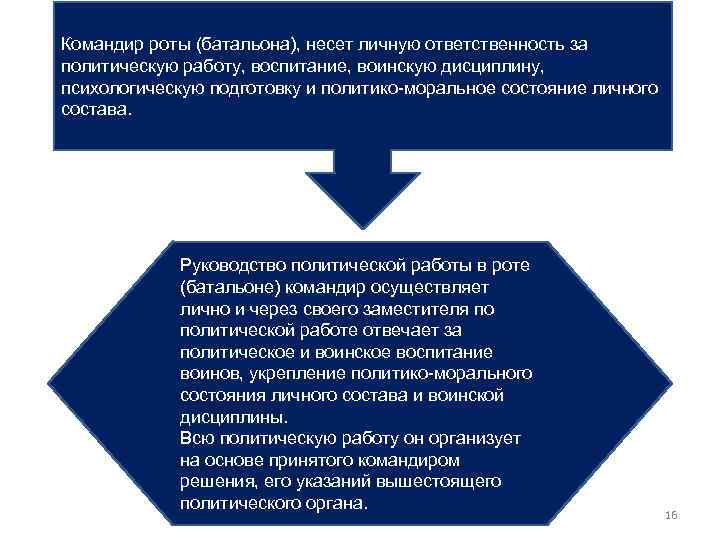 Командир роты (батальона), несет личную ответственность за политическую работу, воспитание, воинскую дисциплину, психологическую подготовку и политико-моральное состояние личного состава.

Руководство политической работы в роте (батальоне) командир осуществляет лично и через своего заместителя по политической работе отвечает за политическое и воинское воспитание воинов, укрепление политико-морального состояния личного состава и воинской дисциплины.
Всю политическую работу он организует на основе принятого командиром решения, его указаний вышестоящего политического органа.

16